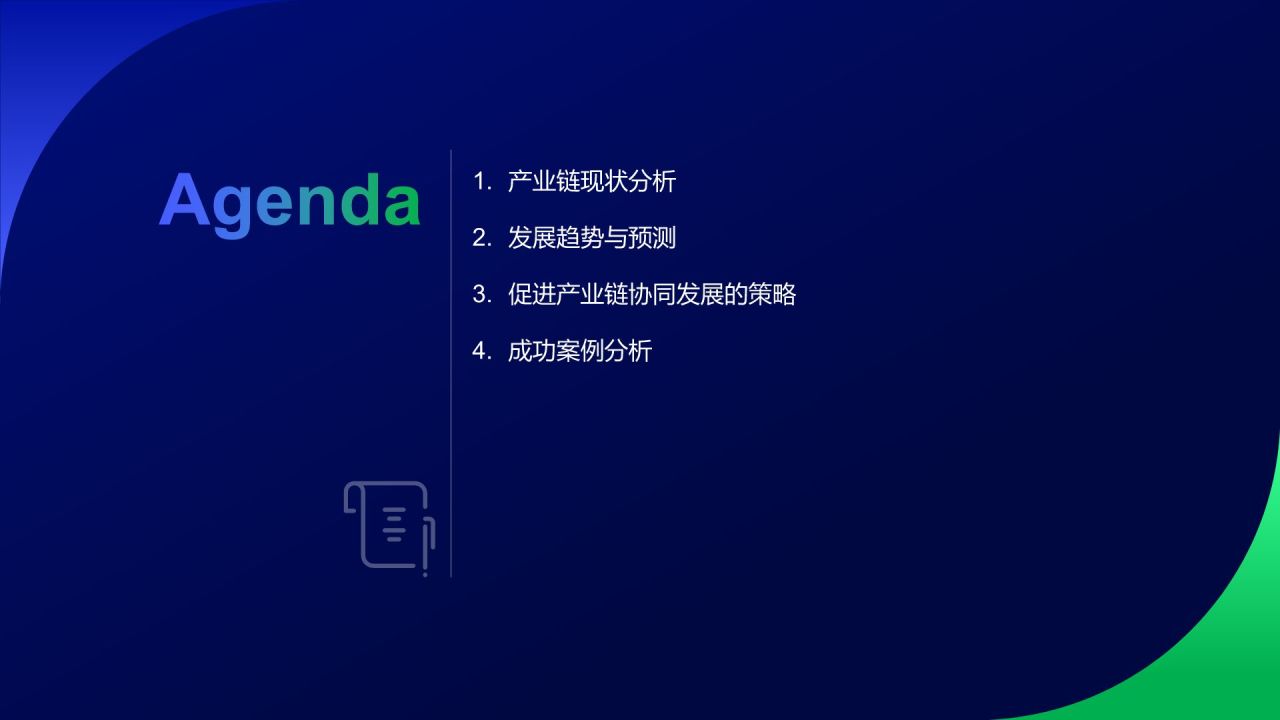 Agenda

1. 产业链现状分析
2. 发展趋势与预测
3. 促进产业链协同发展的策略
4. 成功案例分析